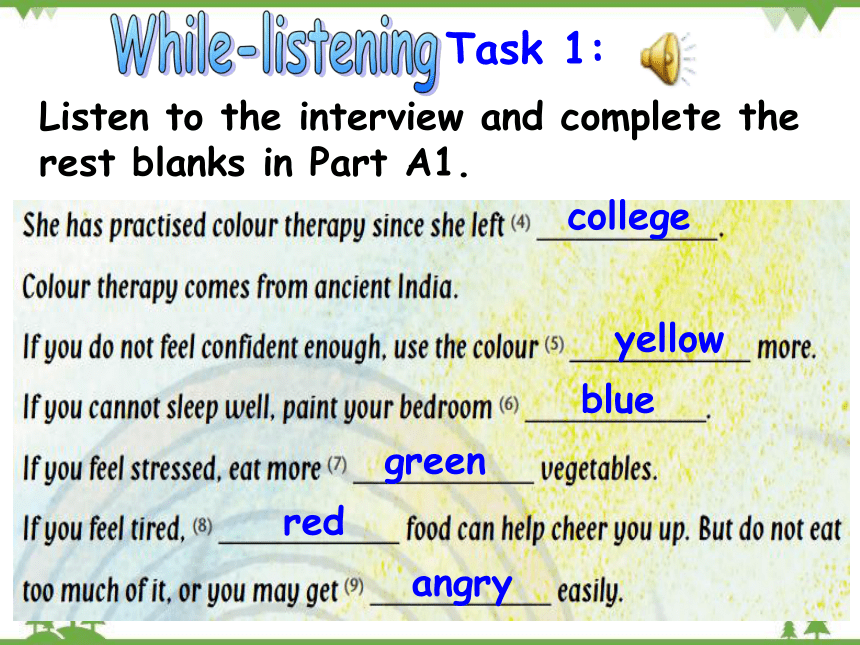 While-listening Task 1:

Listen to the interview and complete the rest blanks in Part A1.

She has practised colour therapy since she left (4) college.

Colour therapy comes from ancient India.

If you do not feel confident enough, use the colour (5) yellow more.

If you cannot sleep well, paint your bedroom (6) blue.

If you feel stressed, eat more (7) green vegetables.

If you feel tired, (8) red food can help cheer you up. But do not eat too much of it, or you may get (9) angry easily.